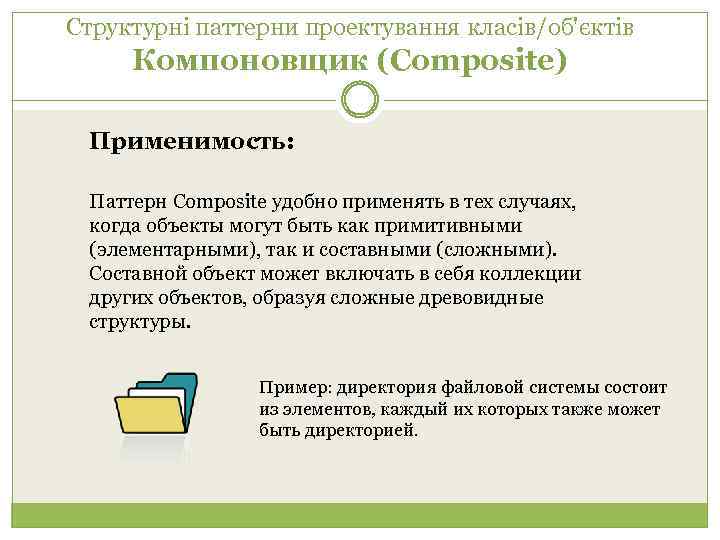 Структурні паттерни проектування класів/об'єктів
Компоновщик (Composite)

Применимость:

Паттерн Composite удобно применять в тех случаях, когда объекты могут быть как примитивными (элементарными), так и составными (сложными). Составной объект может включать в себя коллекции других объектов, образуя сложные древовидные структуры.

Пример: директория файловой системы состоит из элементов, каждый их которых также может быть директорией.